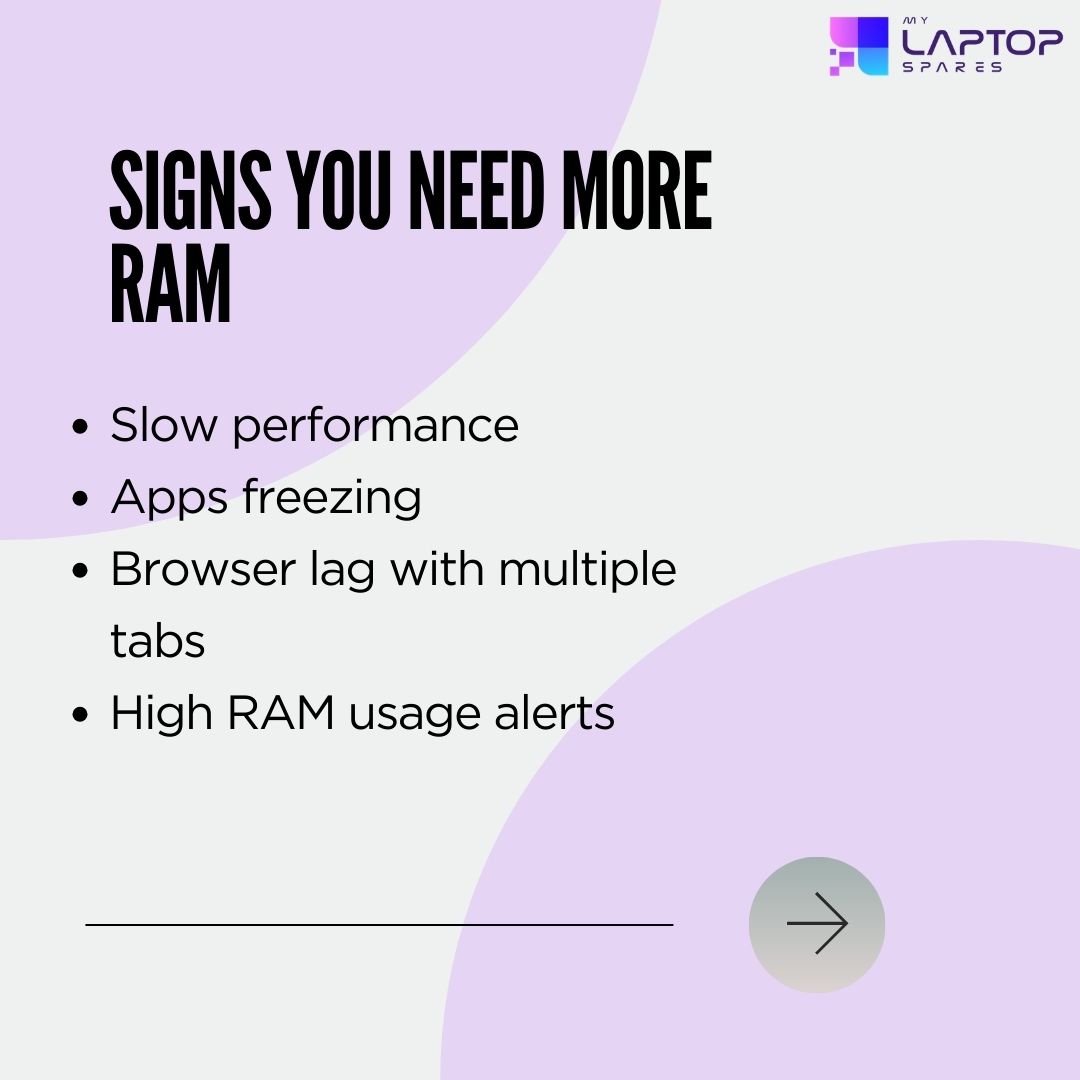 MY LAPTOP SPARES

SIGNS YOU NEED MORE RAM

- Slow performance
- Apps freezing
- Browser lag with multiple tabs
- High RAM usage alerts